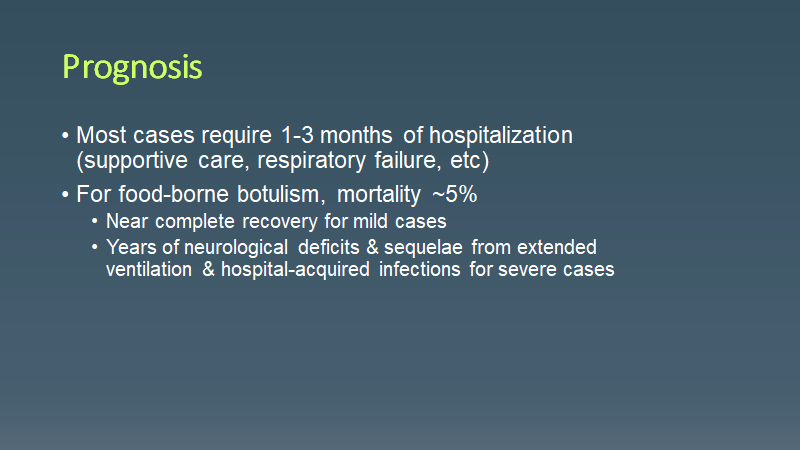 Prognosis

• Most cases require 1-3 months of hospitalization (supportive care, respiratory failure, etc)

• For food-borne botulism, mortality ~5%
  • Near complete recovery for mild cases
  • Years of neurological deficits & sequelae from extended ventilation & hospital-acquired infections for severe cases